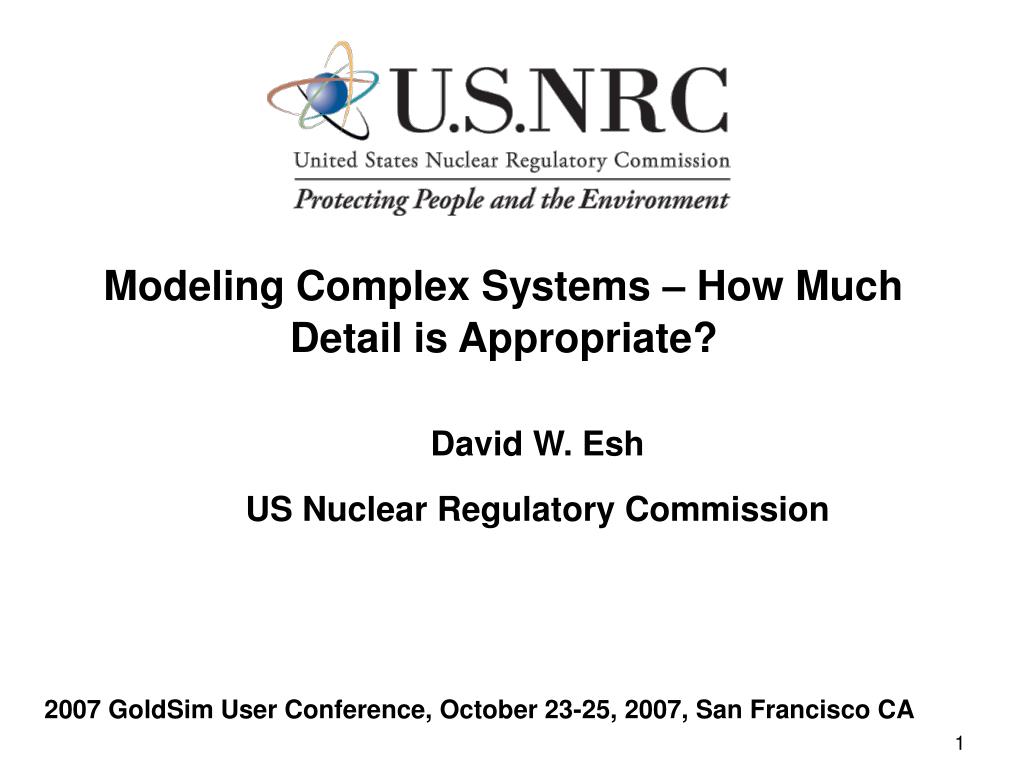 U.S.NRC
United States Nuclear Regulatory Commission
Protecting People and the Environment

Modeling Complex Systems – How Much Detail is Appropriate?

David W. Esh

US Nuclear Regulatory Commission

2007 GoldSim User Conference, October 23-25, 2007, San Francisco CA

1